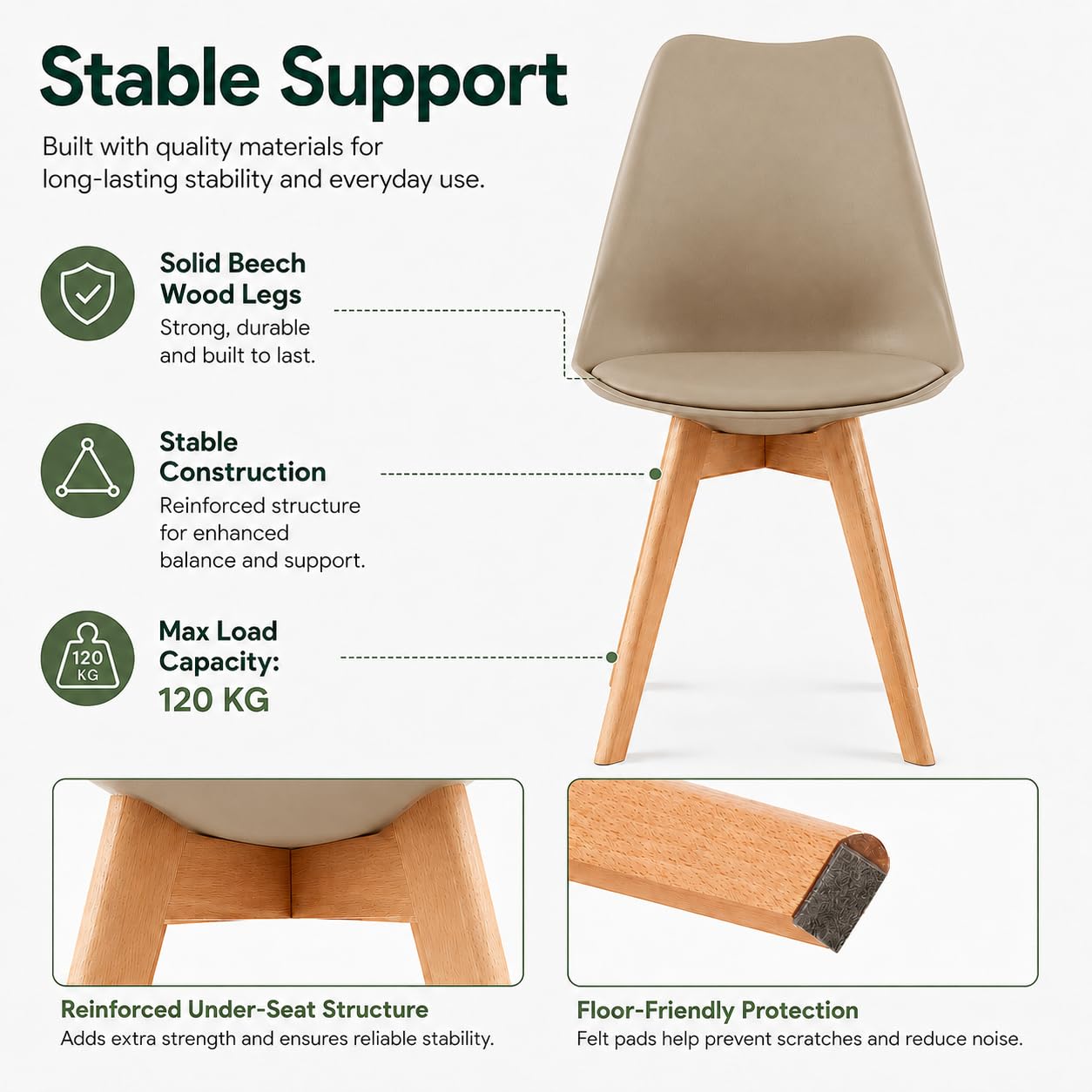 Stable Support

Built with quality materials for long-lasting stability and everyday use.

Solid Beech Wood Legs
Strong, durable and built to last.

Stable Construction
Reinforced structure for enhanced balance and support.

120 KG

Max Load Capacity:
120 KG

Reinforced Under-Seat Structure
Adds extra strength and ensures reliable stability.

Floor-Friendly Protection
Felt pads help prevent scratches and reduce noise.